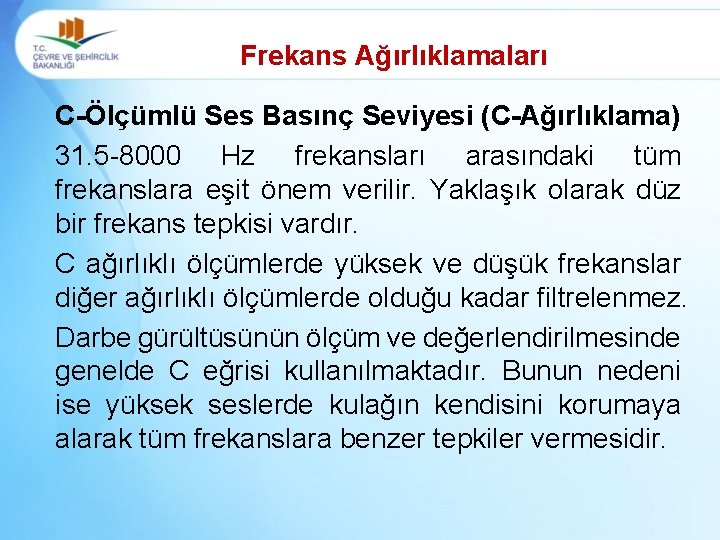 T.C.
ÇEVRE VE ŞEHİRCİLİK
BAKANLIĞI

Frekans Ağırlıklamaları

C-Ölçümlü Ses Basınç Seviyesi (C-Ağırlıklama)

31.5-8000 Hz frekansları arasındaki tüm frekanslara eşit önem verilir. Yaklaşık olarak düz bir frekans tepkisi vardır.

C ağırlıklı ölçümlerde yüksek ve düşük frekanslar diğer ağırlıklı ölçümlerde olduğu kadar filtrelenmez.

Darbe gürültüsünün ölçüm ve değerlendirilmesinde genelde C eğrisi kullanılmaktadır. Bunun nedeni ise yüksek seslerde kulağın kendisini korumaya alarak tüm frekanslara benzer tepkiler vermesidir.